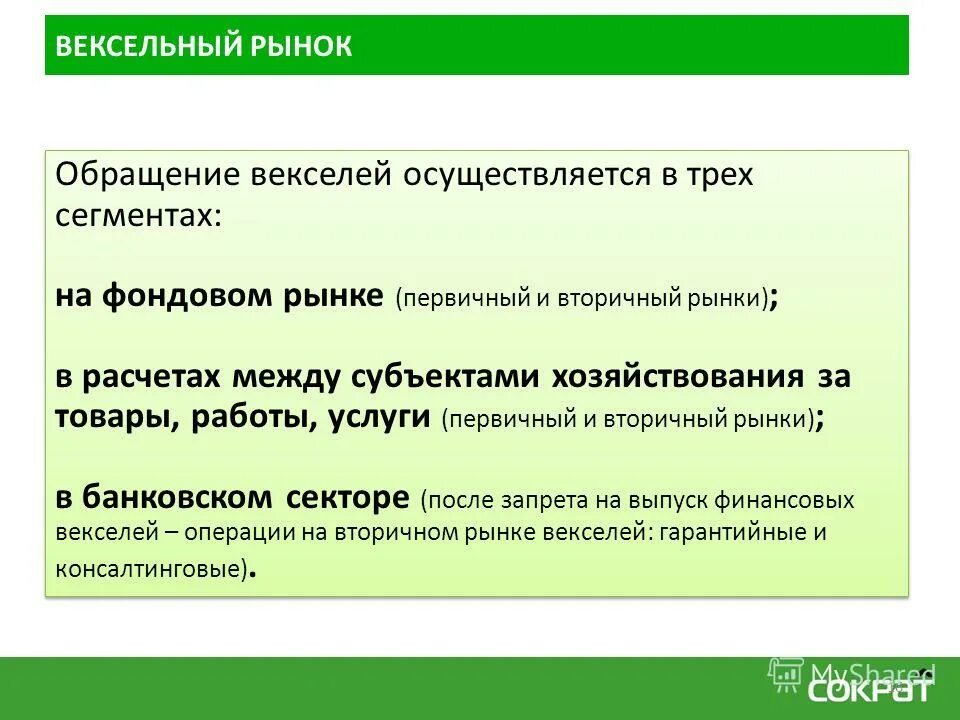 ВЕКСЕЛЬНЫЙ РЫНОК

Обращение векселей осуществляется в трех сегментах:

на фондовом рынке (первичный и вторичный рынки);

в расчетах между субъектами хозяйствования за товары, работы, услуги (первичный и вторичный рынки);

в банковском секторе (после запрета на выпуск финансовых векселей – операции на вторичном рынке векселей: гарантийные и консалтинговые).

MyShared
СОКРАТ